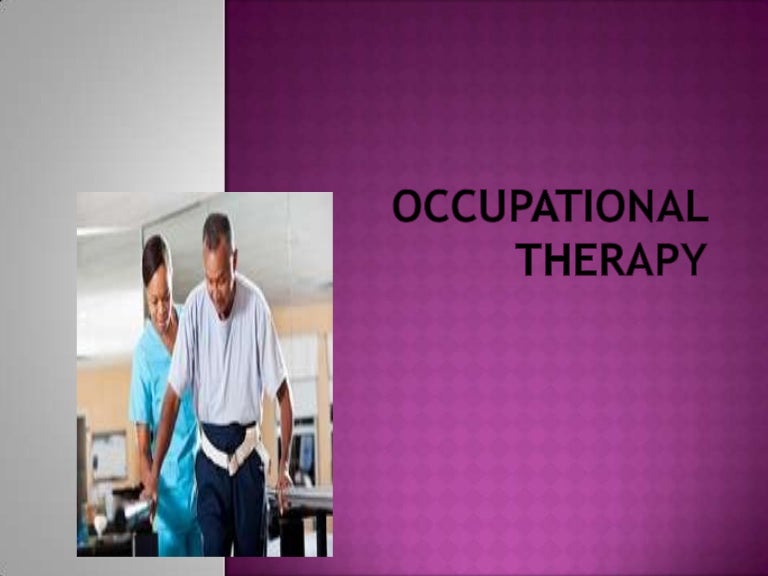 OCCUPATIONAL THERAPY